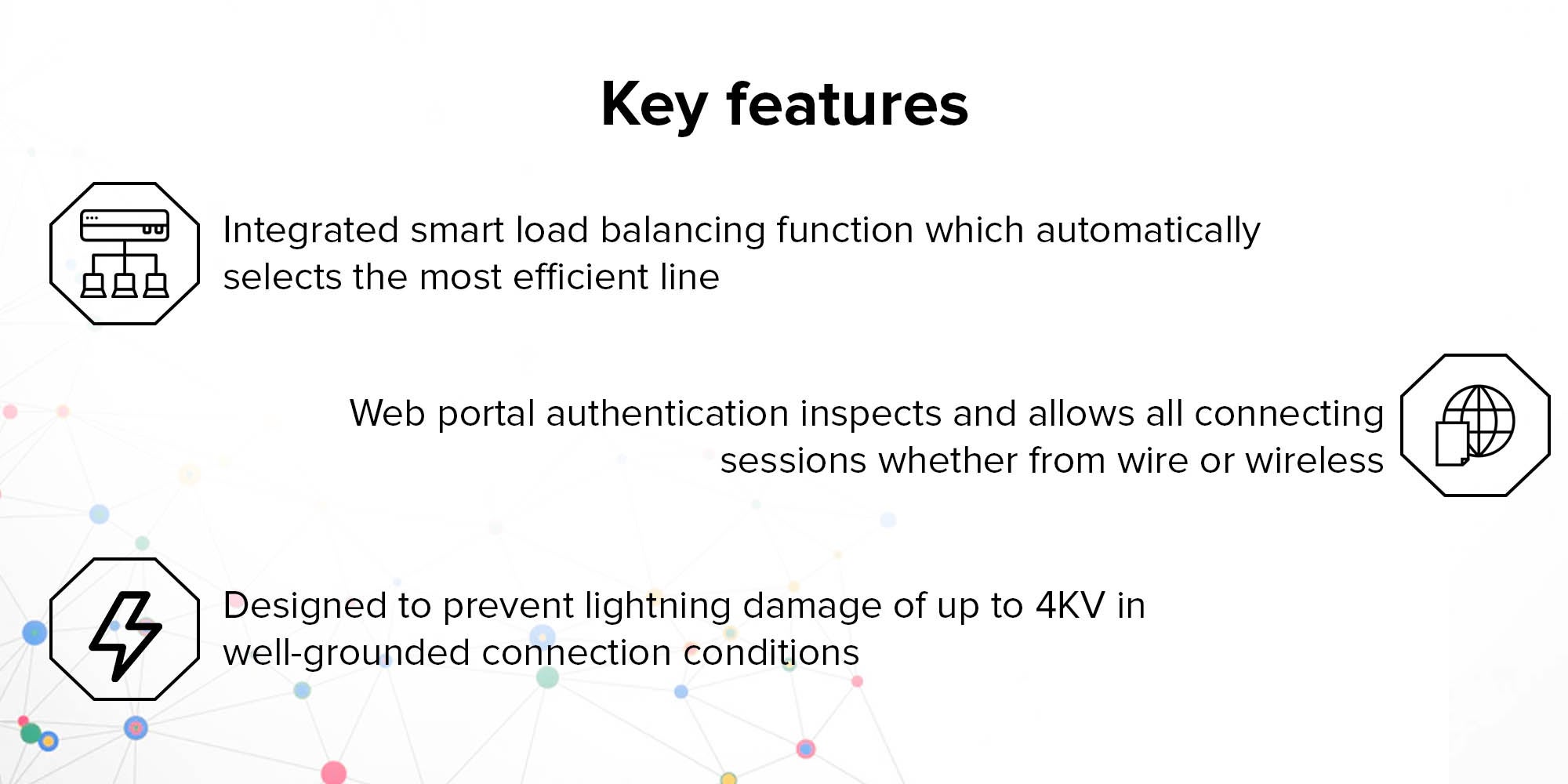 Key features

Integrated smart load balancing function which automatically selects the most efficient line

Web portal authentication inspects and allows all connecting sessions whether from wire or wireless

Designed to prevent lightning damage of up to 4KV in well-grounded connection conditions